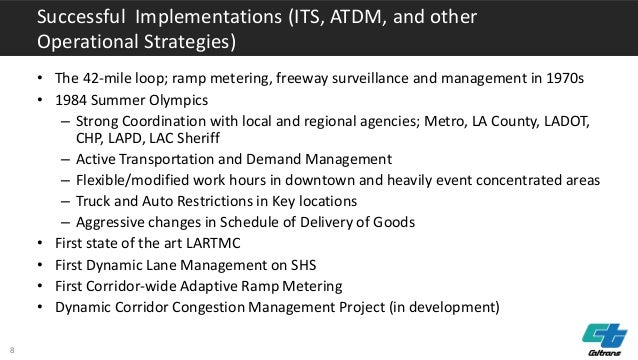 Successful Implementations (ITS, ATDM, and other Operational Strategies)

• The 42-mile loop; ramp metering, freeway surveillance and management in 1970s
• 1984 Summer Olympics
– Strong Coordination with local and regional agencies; Metro, LA County, LADOT, CHP, LAPD, LAC Sheriff
– Active Transportation and Demand Management
– Flexible/modified work hours in downtown and heavily event concentrated areas
– Truck and Auto Restrictions in Key locations
– Aggressive changes in Schedule of Delivery of Goods
• First state of the art LARTMC
• First Dynamic Lane Management on SHS
• First Corridor-wide Adaptive Ramp Metering
• Dynamic Corridor Congestion Management Project (in development)

8

Caltrans